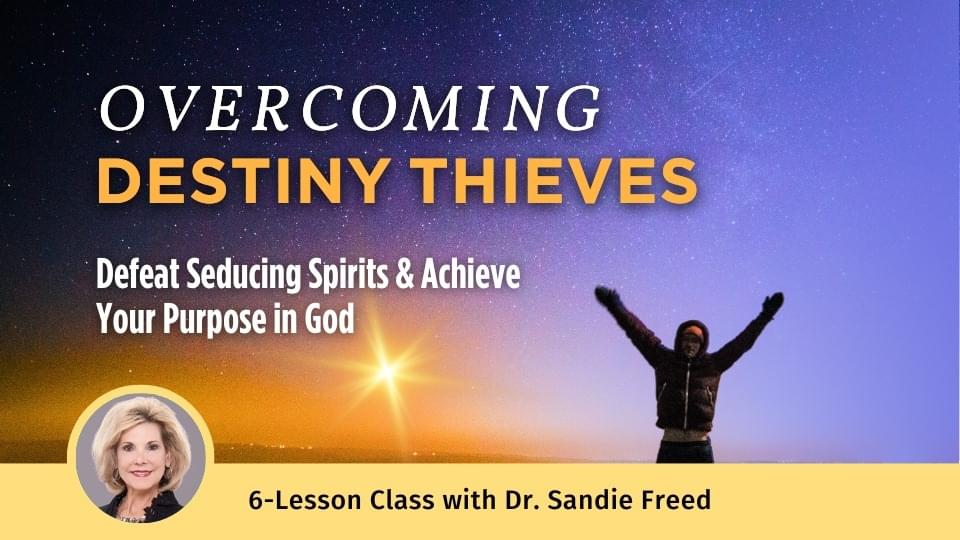 OVERCOMING
DESTINY THIEVES

Defeat Seducing Spirits & Achieve Your Purpose in God

6-Lesson Class with Dr. Sandie Freed